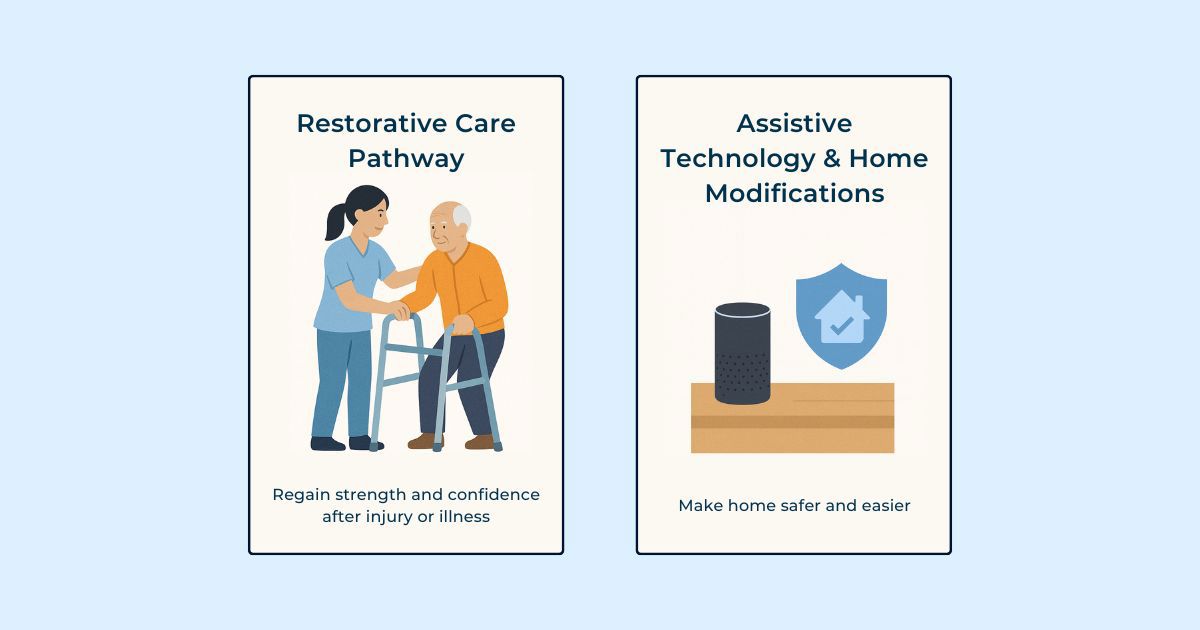 Restorative Care Pathway

Regain strength and confidence after injury or illness

Assistive Technology & Home Modifications

Make home safer and easier